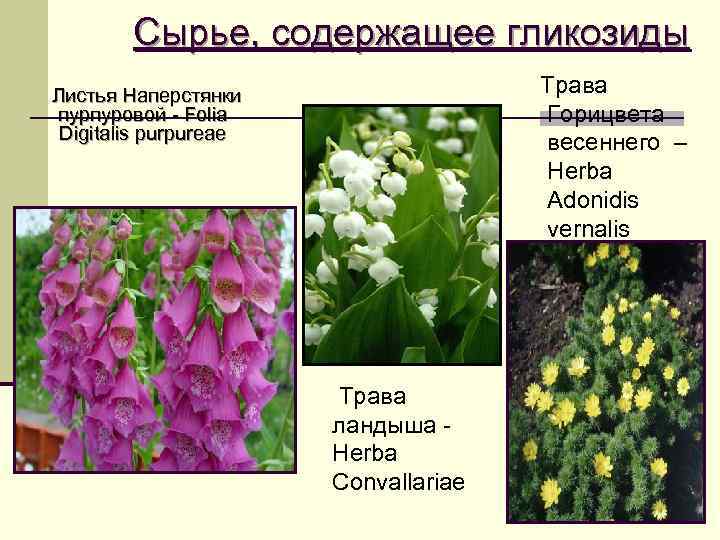 Сырье, содержащее гликозиды

Листья Наперстянки пурпуровой - Folia Digitalis purpureae

Трава Горицвета весеннего – Herba Adonidis vernalis

Трава ландыша - Herba Convallariae